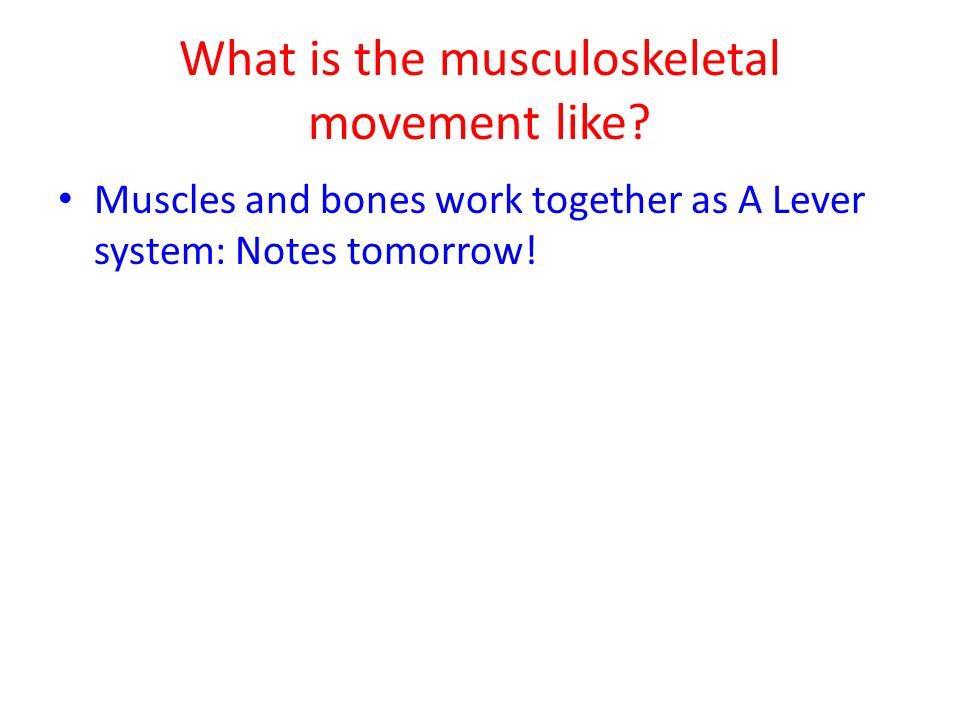 What is the musculoskeletal movement like?

• Muscles and bones work together as A Lever system: Notes tomorrow!